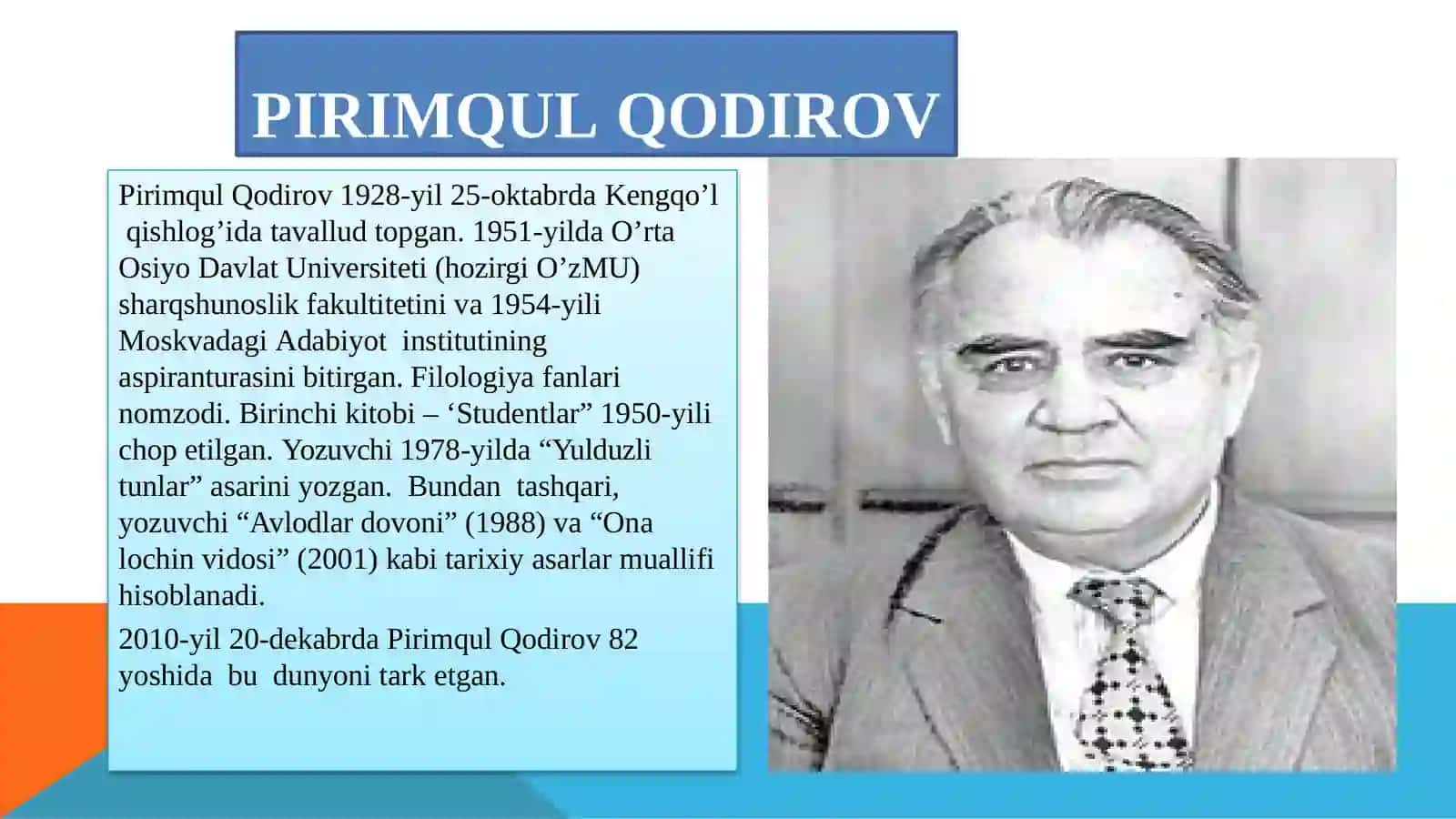 PIRIMQUL QODIROV

Pirimqul Qodirov 1928-yil 25-oktabrda Kengqo’l qishlog’ida tavallud topgan. 1951-yilda O’rta Osiyo Davlat Universiteti (hozirgi O’zMU) sharqshunoslik fakultitetini va 1954-yili Moskvadagi Adabiyot institutining aspiranturasini bitirgan. Filologiya fanlari nomzodi. Birinchi kitobi – ‘Studentlar” 1950-yili chop etilgan. Yozuvchi 1978-yilda “Yulduzli tunlar” asarini yozgan. Bundan tashqari, yozuvchi “Avlodlar dovoni” (1988) va “Ona lochin vidosi” (2001) kabi tarixiy asarlar muallifi hisoblanadi.

2010-yil 20-dekabrda Pirimqul Qodirov 82 yoshida bu dunyoni tark etgan.